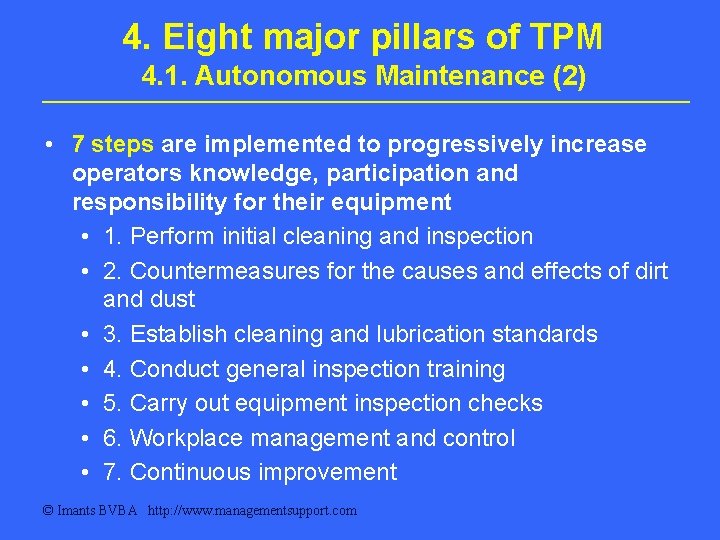 4. Eight major pillars of TPM
4.1. Autonomous Maintenance (2)

• 7 steps are implemented to progressively increase operators knowledge, participation and responsibility for their equipment
• 1. Perform initial cleaning and inspection
• 2. Countermeasures for the causes and effects of dirt and dust
• 3. Establish cleaning and lubrication standards
• 4. Conduct general inspection training
• 5. Carry out equipment inspection checks
• 6. Workplace management and control
• 7. Continuous improvement

© Imants BVBA http://www.managementsupport.com